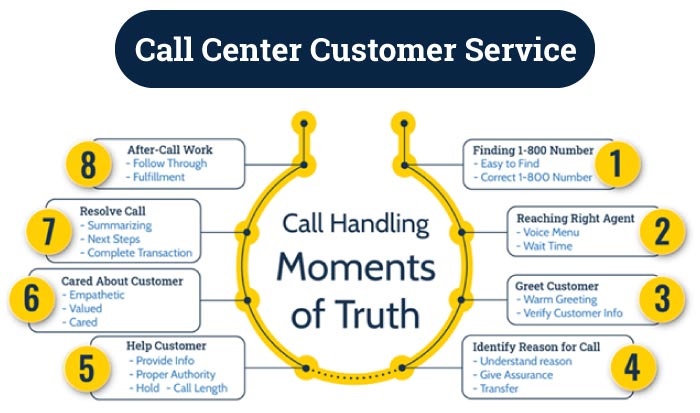 Call Center Customer Service

Call Handling Moments of Truth

1
Finding 1-800 Number
- Easy to Find
- Correct 1-800 Number

2
Reaching Right Agent
- Voice Menu
- Wait Time

3
Greet Customer
- Warm Greeting
- Verify Customer Info

4
Identify Reason for Call
- Understand reason
- Give Assurance
- Transfer

5
Help Customer
- Provide Info
- Proper Authority
- Hold - Call Length

6
Cared About Customer
- Empathetic
- Valued
- Cared

7
Resolve Call
- Summarizing
- Next Steps
- Complete Transaction

8
After-Call Work
- Follow Through
- Fulfillment